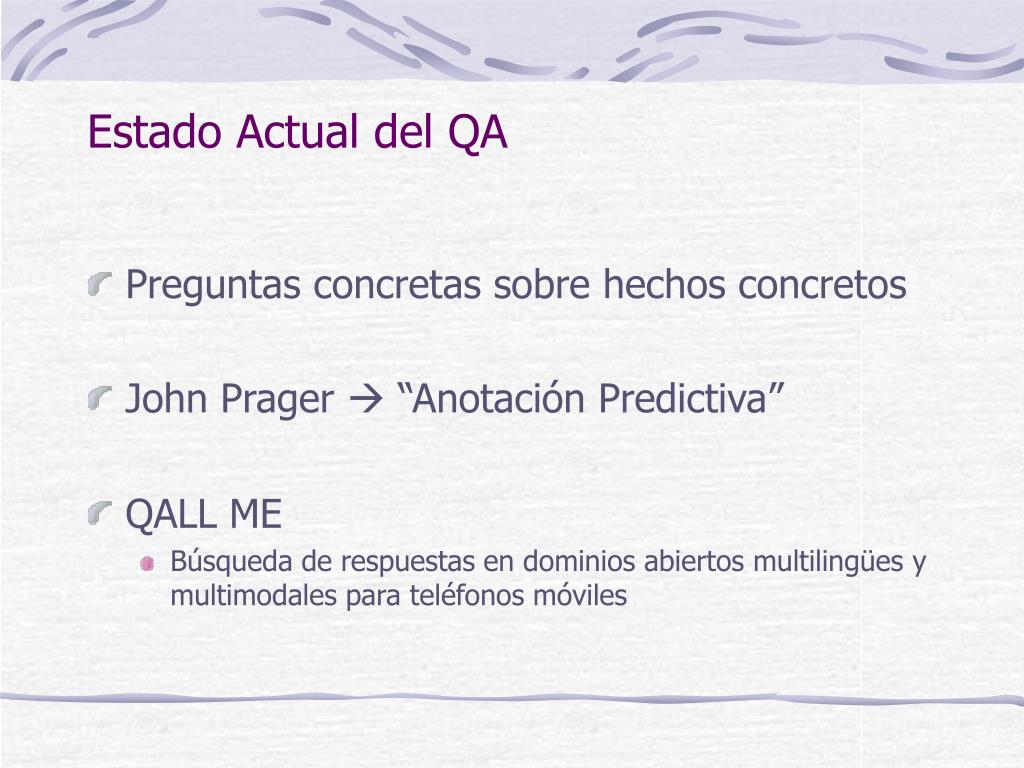 Estado Actual del QA

Preguntas concretas sobre hechos concretos

John Prager → “Anotación Predictiva”

QALL ME

Búsqueda de respuestas en dominios abiertos multilingües y multimodales para teléfonos móviles